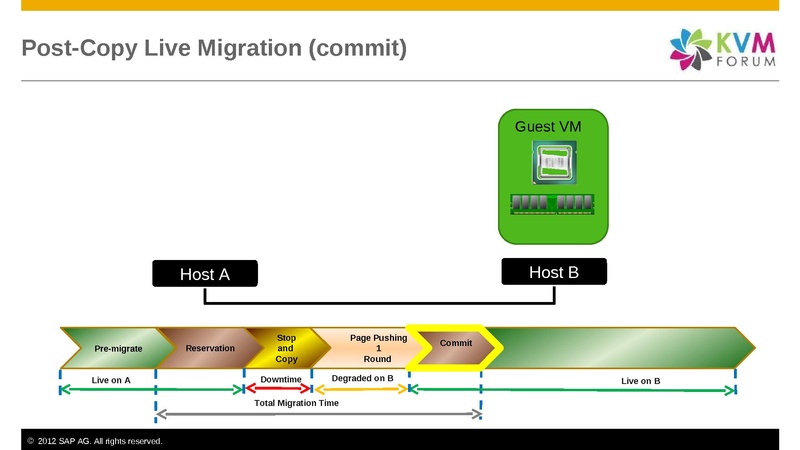 Post-Copy Live Migration (commit)

KVM FORUM

Guest VM

Host A

Host B

Pre-migrate

Reservation

Stop and Copy

Page Pushing 1 Round

Commit

Live on A

Downtime

Degraded on B

Live on B

Total Migration Time

© 2012 SAP AG. All rights reserved.